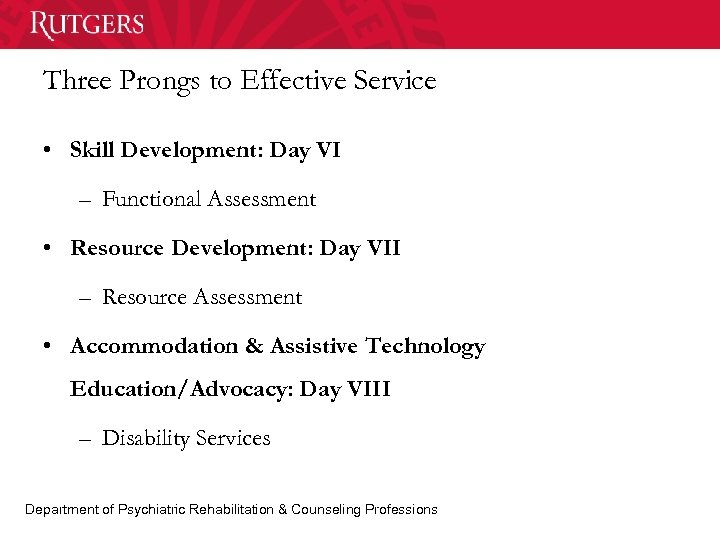 RUTGERS

Three Prongs to Effective Service

• Skill Development: Day VI
– Functional Assessment
• Resource Development: Day VII
– Resource Assessment
• Accommodation & Assistive Technology Education/Advocacy: Day VIII
– Disability Services

Department of Psychiatric Rehabilitation & Counseling Professions